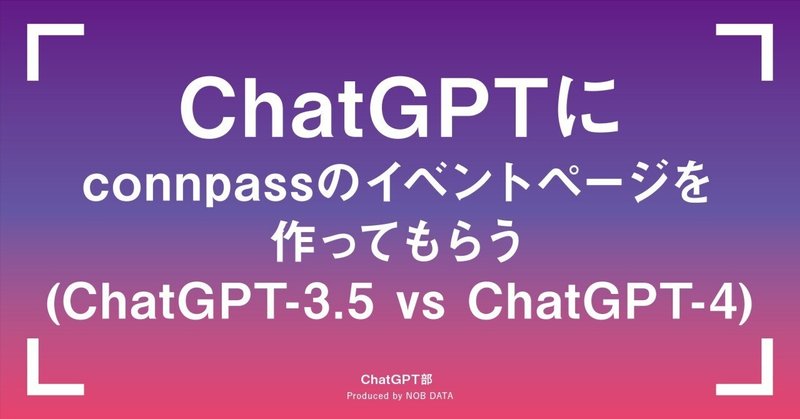 ChatGPTに
connpassのイベントページを
作ってもらう
(ChatGPT-3.5 vs ChatGPT-4)

ChatGPT部
Produced by NOB DATA